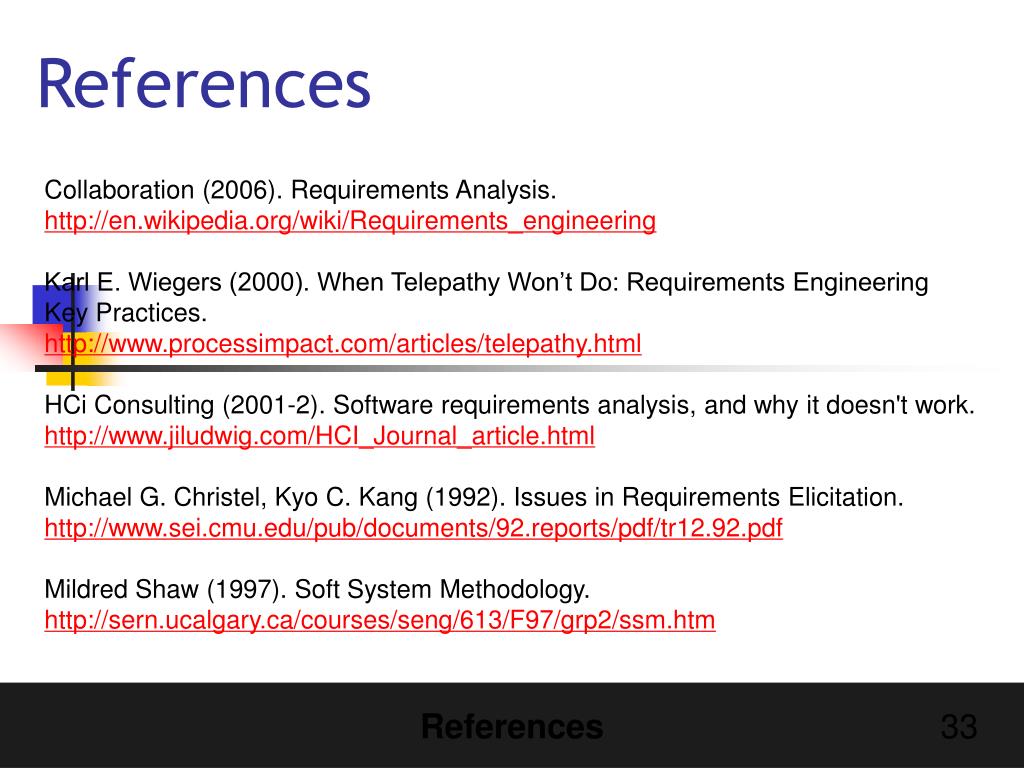 References

Collaboration (2006). Requirements Analysis.
http://en.wikipedia.org/wiki/Requirements_engineering

Karl E. Wiegers (2000). When Telepathy Won't Do: Requirements Engineering Key Practices.
http://www.processimpact.com/articles/telepathy.html

HCi Consulting (2001-2). Software requirements analysis, and why it doesn't work.
http://www.jiludwig.com/HCI_Journal_article.html

Michael G. Christel, Kyo C. Kang (1992). Issues in Requirements Elicitation.
http://www.sei.cmu.edu/pub/documents/92.reports/pdf/tr12.92.pdf

Mildred Shaw (1997). Soft System Methodology.
http://sern.ucalgary.ca/courses/seng/613/F97/grp2/ssm.htm

References

33